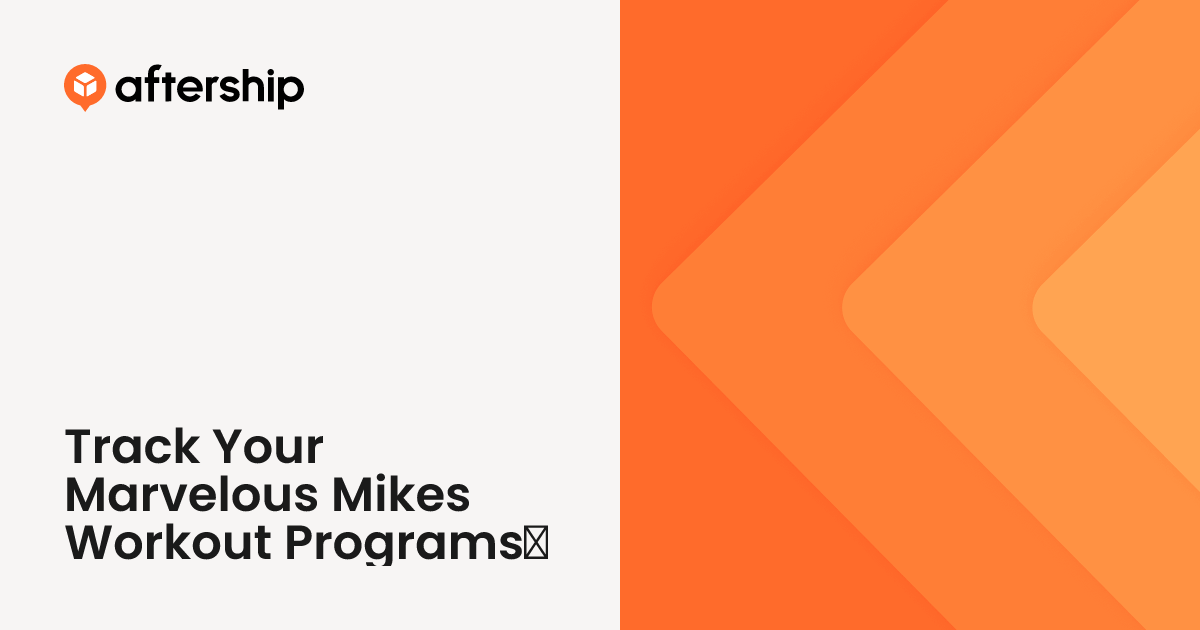 aftership

Track Your Marvelous Mikes Workout Programs